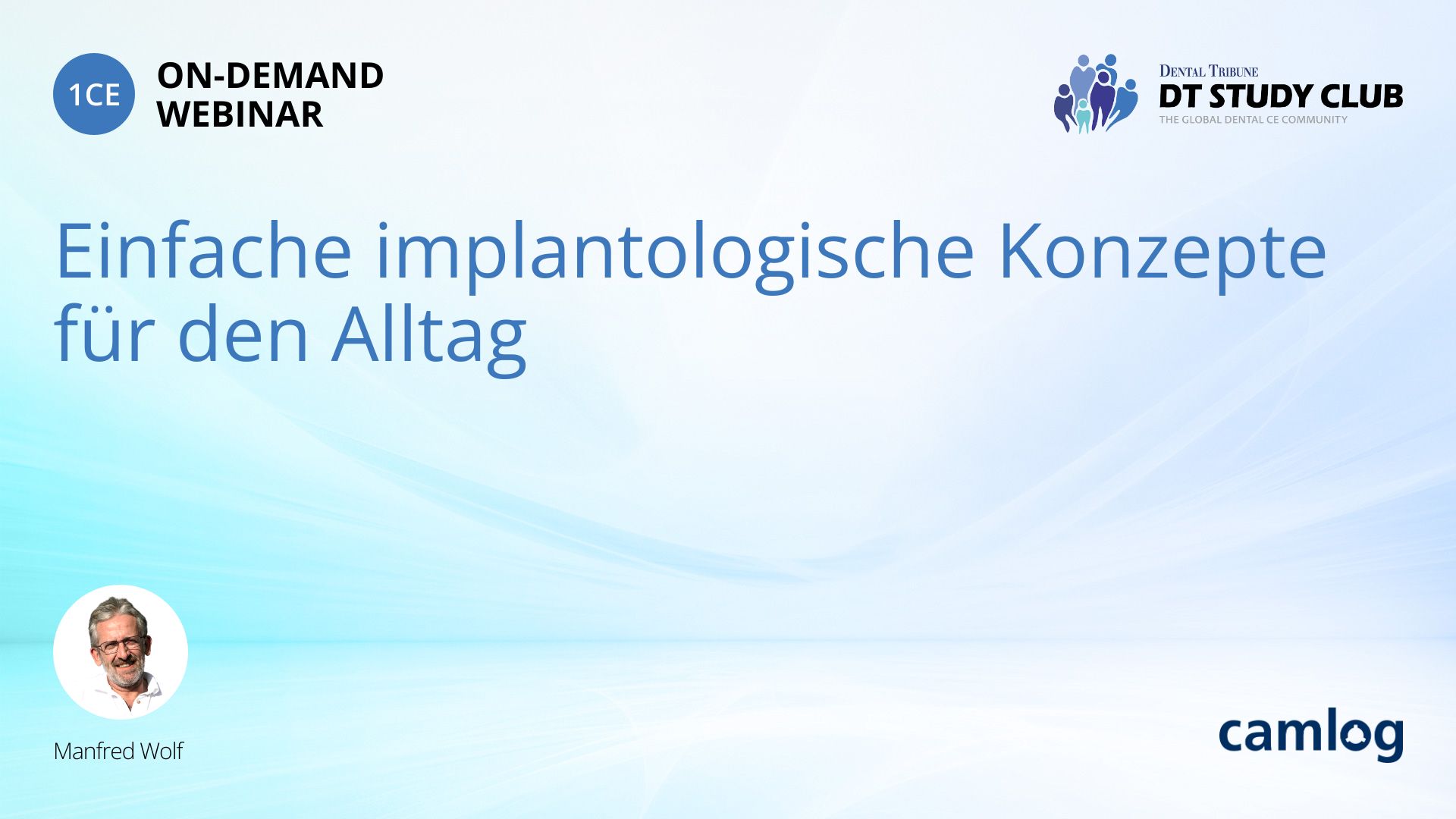 1CE ON-DEMAND WEBINAR

DENTAL TRIBUNE
DT STUDY CLUB
THE GLOBAL DENTAL CE COMMUNITY

Einfache implantologische Konzepte für den Alltag

Manfred Wolf

camlog